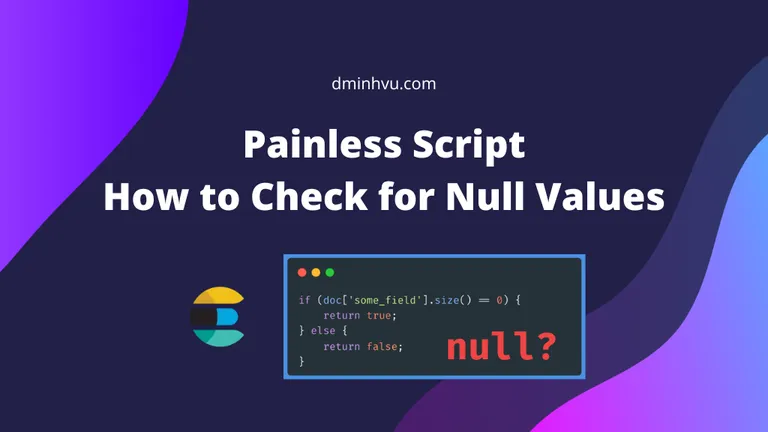 dminhvu.com

Painless Script
How to Check for Null Values

if (doc['some_field'].size() == 0) {
    return true;
} else {
    return false;
}

null?